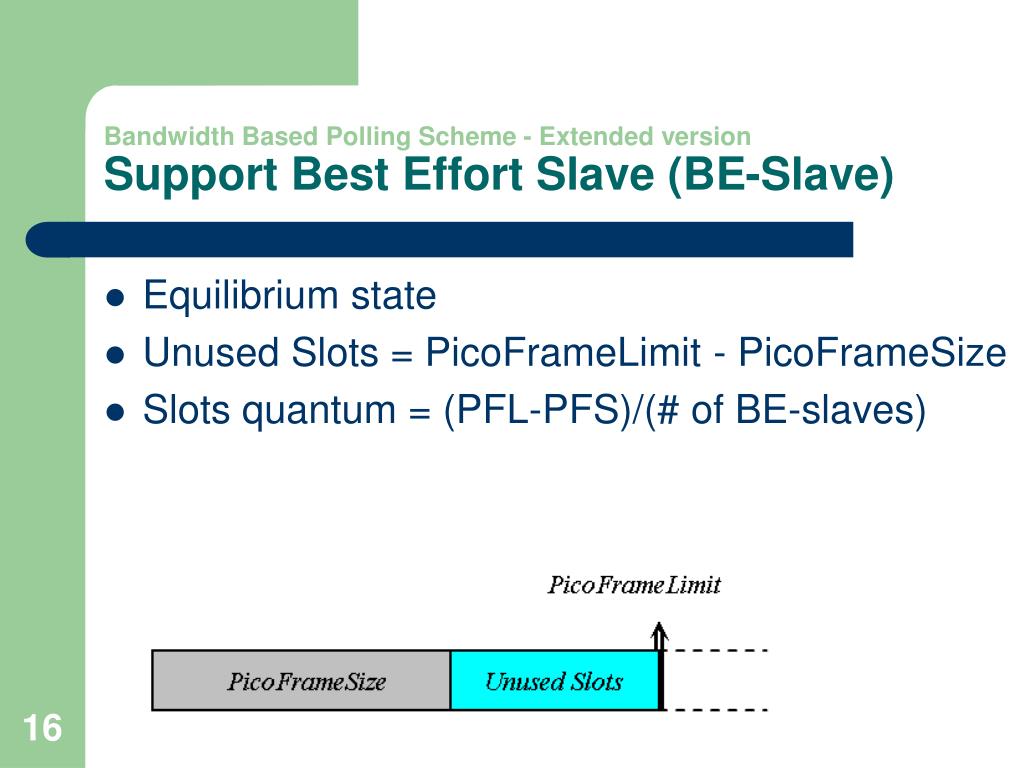 Bandwidth Based Polling Scheme - Extended version
Support Best Effort Slave (BE-Slave)

- Equilibrium state
- Unused Slots = PicoFrameLimit - PicoFrameSize
- Slots quantum = (PFL-PFS)/(# of BE-slaves)

PicoFrameLimit

PicoFrameSize

Unused Slots

16